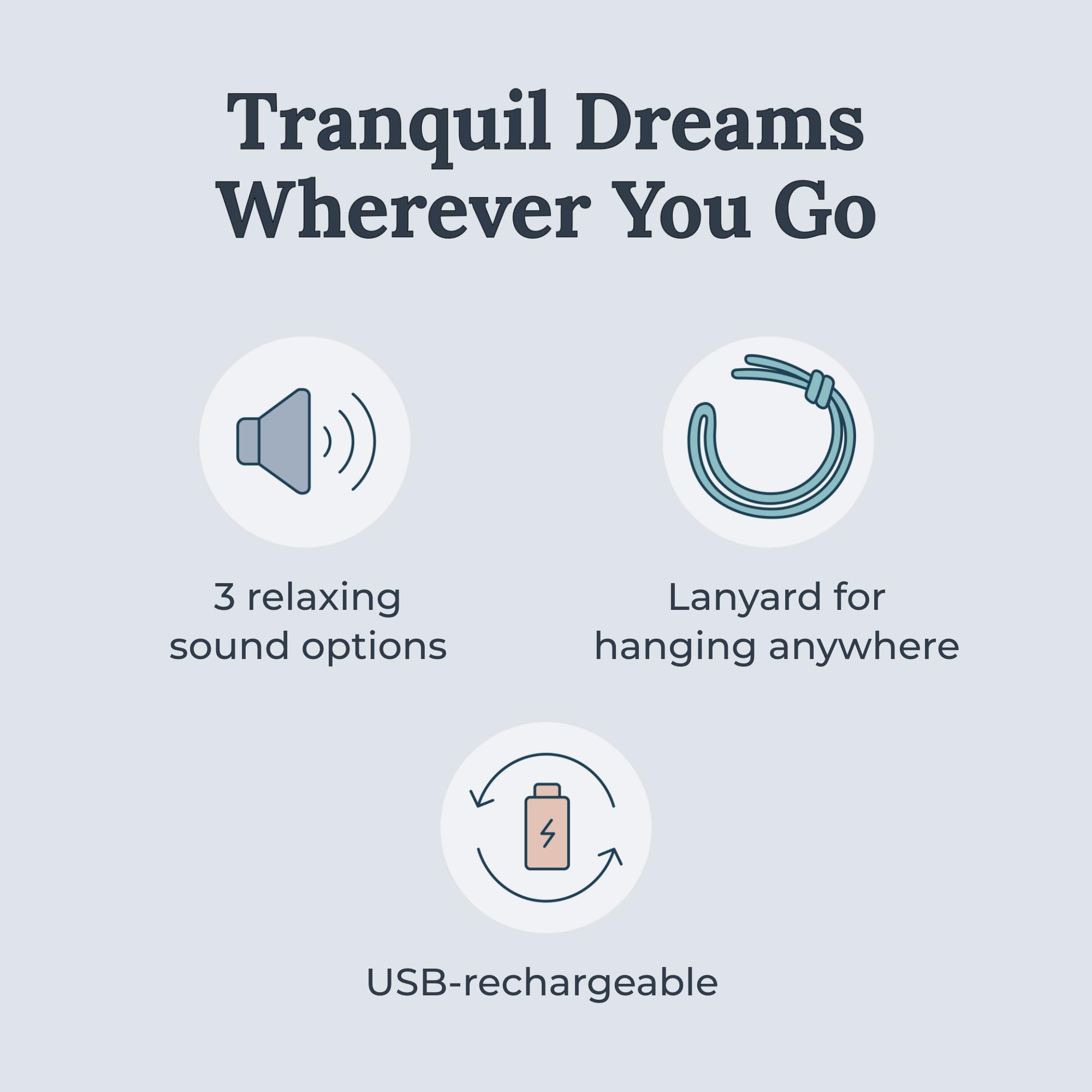 Tranquil Dreams Wherever You Go

3 relaxing sound options

Lanyard for hanging anywhere

USB-rechargeable